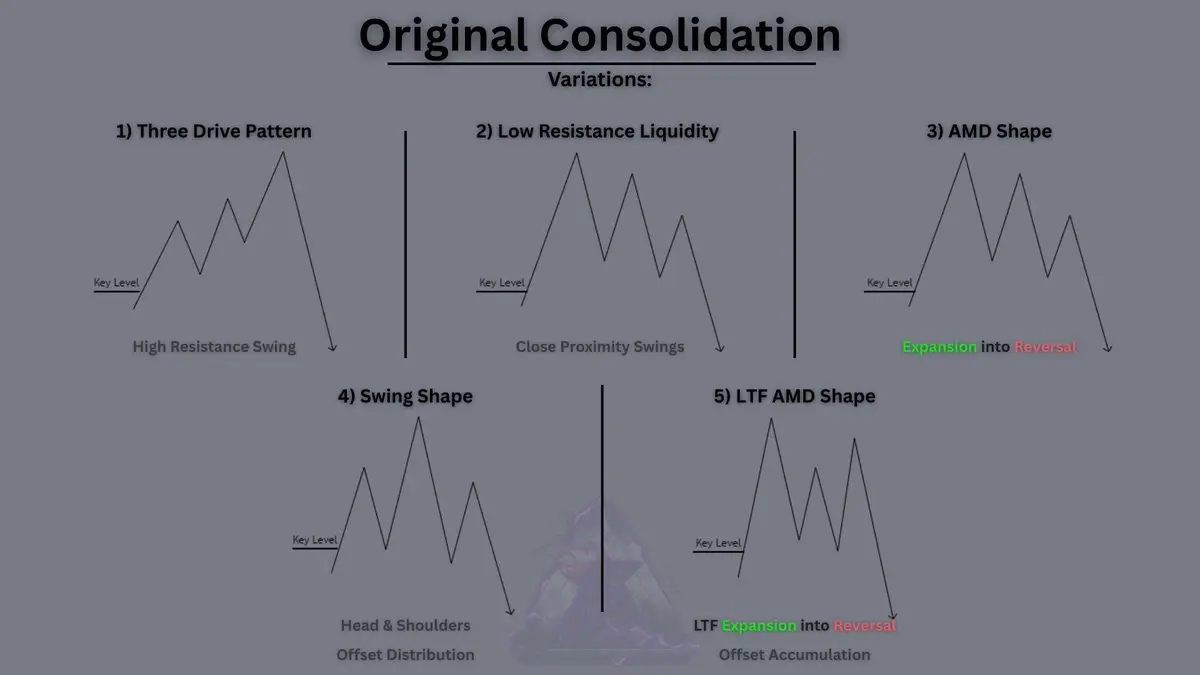 Original Consolidation

Variations:

1) Three Drive Pattern

Key Level

High Resistance Swing

2) Low Resistance Liquidity

Key Level

Close Proximity Swings

3) AMD Shape

Key Level

Expansion into Reversal

4) Swing Shape

Key Level

Head & Shoulders

Offset Distribution

5) LTF AMD Shape

Key Level

LTF Expansion into Reversal

Offset Accumulation